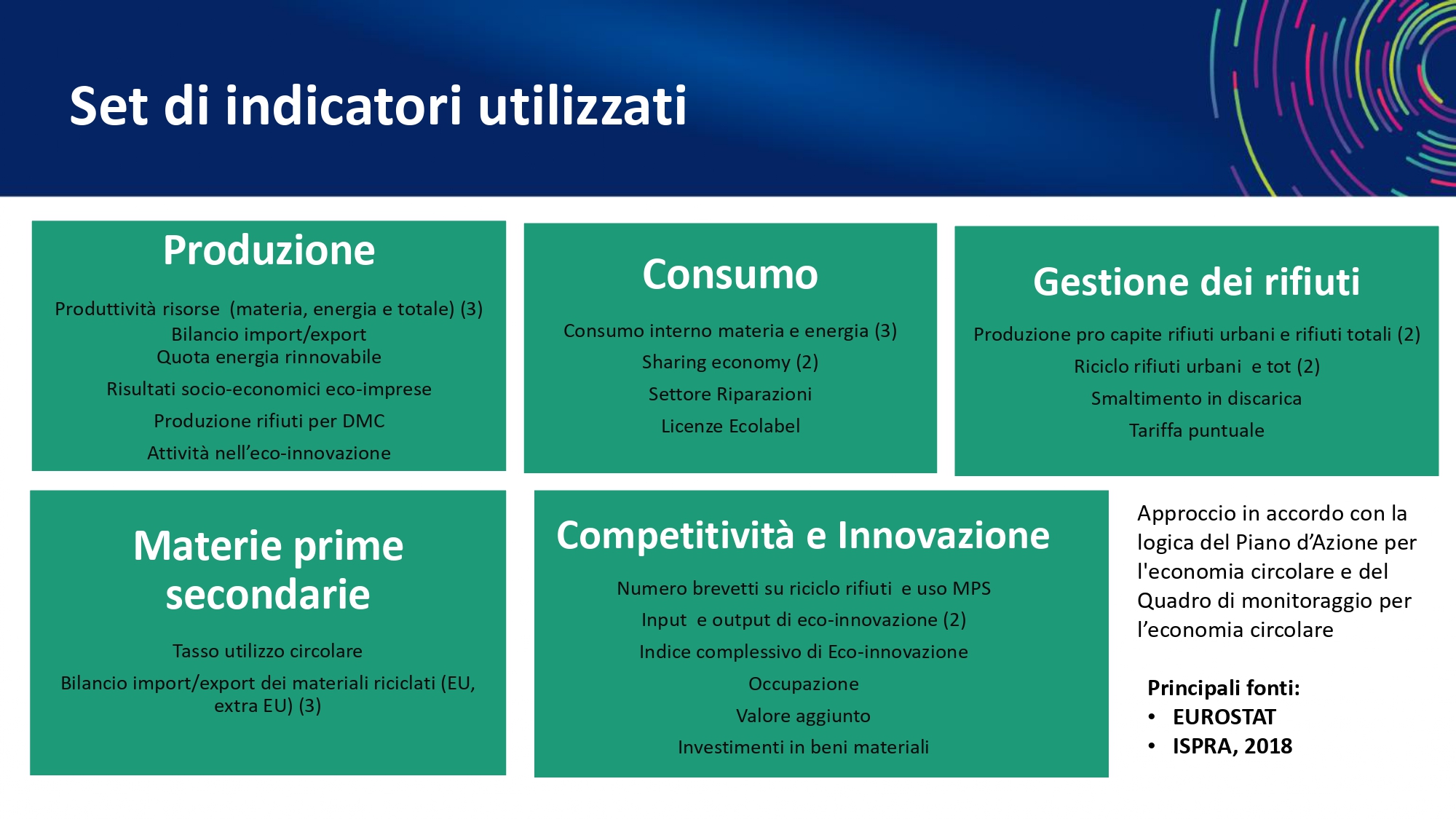 Set di indicatori utilizzati

Produzione

Produttività risorse (materia, energia e totale) (3)
Bilancio import/export
Quota energia rinnovabile
Risultati socio-economici eco-imprese
Produzione rifiuti per DMC
Attività nell'eco-innovazione

Consumo

Consumo interno materia e energia (3)
Sharing economy (2)
Settore Riparazioni
Licenze Ecolabel

Gestione dei rifiuti

Produzione pro capite rifiuti urbani e rifiuti totali (2)
Riciclo rifiuti urbani e tot (2)
Smaltimento in discarica
Tariffa puntuale

Materie prime secondarie

Tasso utilizzo circolare
Bilancio import/export dei materiali riciclati (EU, extra EU) (3)

Competitività e Innovazione

Numero brevetti su riciclo rifiuti e uso MPS
Input e output di eco-innovazione (2)
Indice complessivo di Eco-innovazione
Occupazione
Valore aggiunto
Investimenti in beni materiali

Approccio in accordo con la logica del Piano d'Azione per l'economia circolare e del Quadro di monitoraggio per l'economia circolare

Principali fonti:
• EUROSTAT
• ISPRA, 2018